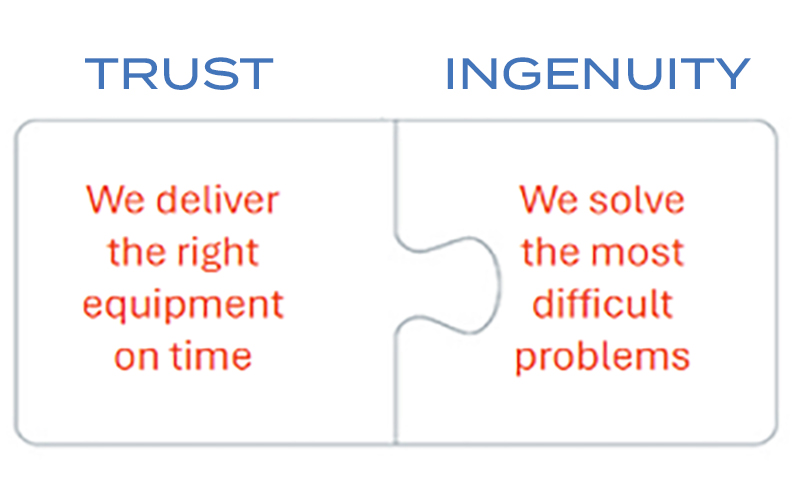 TRUST

We deliver the right equipment on time

INGENUITY

We solve the most difficult problems